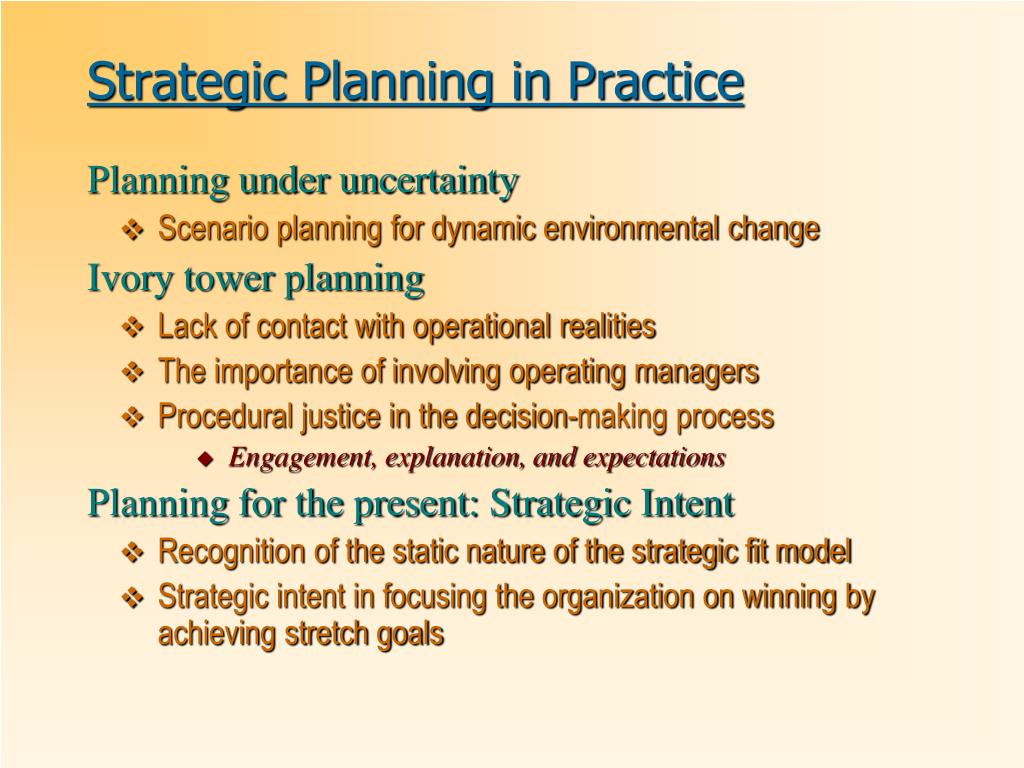 Strategic Planning in Practice

Planning under uncertainty

❖ Scenario planning for dynamic environmental change

Ivory tower planning

❖ Lack of contact with operational realities

❖ The importance of involving operating managers

❖ Procedural justice in the decision-making process

◆ Engagement, explanation, and expectations

Planning for the present: Strategic Intent

❖ Recognition of the static nature of the strategic fit model

❖ Strategic intent in focusing the organization on winning by achieving stretch goals